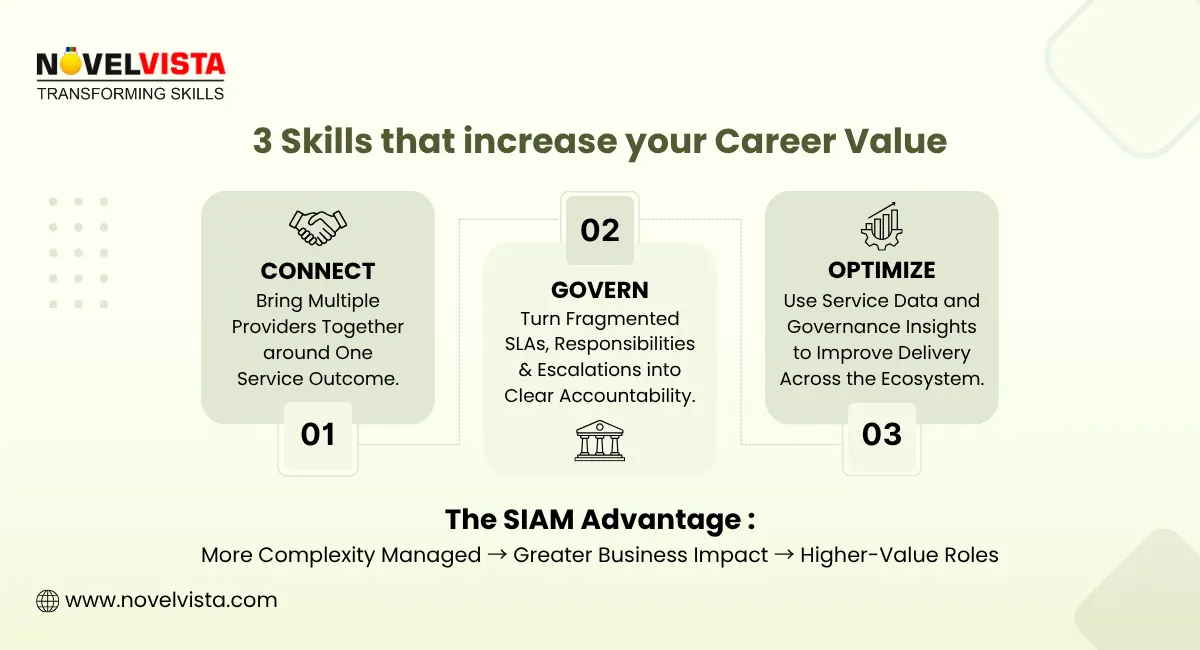 NOVELVISTA
TRANSFORMING SKILLS

3 Skills that increase your Career Value

CONNECT
Bring Multiple Providers Together around One Service Outcome.

01

02

GOVERN
Turn Fragmented SLAs, Responsibilities & Escalations into Clear Accountability.

OPTIMIZE
Use Service Data and Governance Insights to Improve Delivery Across the Ecosystem.

03

The SIAM Advantage :
More Complexity Managed → Greater Business Impact → Higher-Value Roles

www.novelvista.com